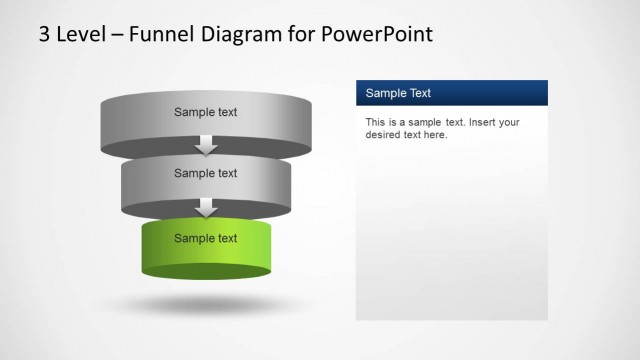 3 Level – Funnel Diagram for PowerPoint

Sample text

Sample text

Sample text

Sample Text

This is a sample text. Insert your desired text here.